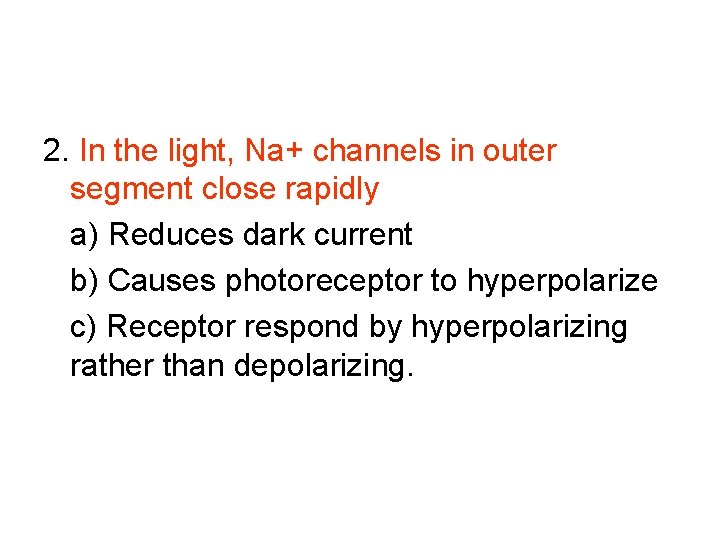 2. In the light, Na+ channels in outer segment close rapidly

a) Reduces dark current

b) Causes photoreceptor to hyperpolarize

c) Receptor respond by hyperpolarizing rather than depolarizing.